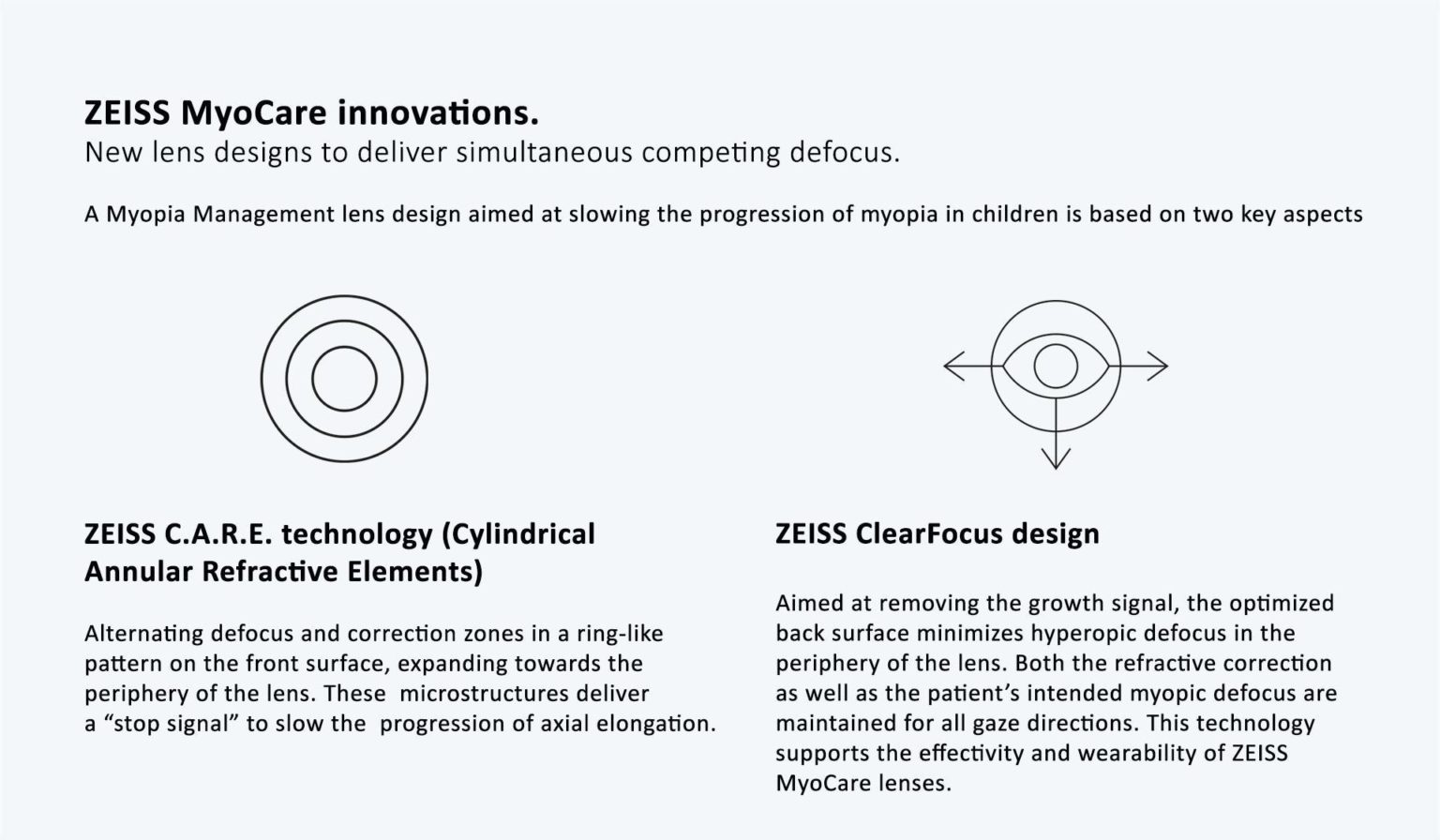 ZEISS MyoCare innovations.
New lens designs to deliver simultaneous competing defocus.

A Myopia Management lens design aimed at slowing the progression of myopia in children is based on two key aspects

ZEISS C.A.R.E. technology (Cylindrical Annular Refractive Elements)

Alternating defocus and correction zones in a ring-like pattern on the front surface, expanding towards the periphery of the lens. These microstructures deliver a “stop signal” to slow the progression of axial elongation.

ZEISS ClearFocus design

Aimed at removing the growth signal, the optimized back surface minimizes hyperopic defocus in the periphery of the lens. Both the refractive correction as well as the patient’s intended myopic defocus are maintained for all gaze directions. This technology supports the effectivity and wearability of ZEISS MyoCare lenses.